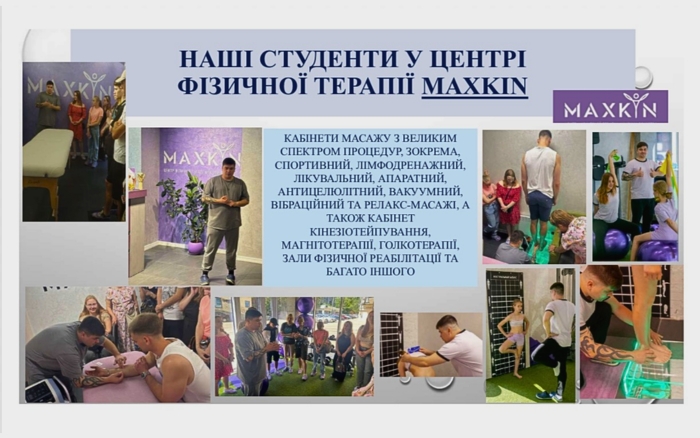 НАШІ СТУДЕНТИ У ЦЕНТРІ ФІЗИЧНОЇ ТЕРАПІЇ MAXKIN

MAXKIN

MAXKIN

MAXKIN

КАБІНЕТИ МАСАЖУ З ВЕЛИКИМ СПЕКТРОМ ПРОЦЕДУР, ЗОКРЕМА, СПОРТИВНИЙ, ЛІМФОДРЕНАЖНИЙ, ЛІКУВАЛЬНИЙ, АПАРАТНИЙ, АНТИЦЕЛЮЛІТНИЙ, ВАКУУМНИЙ, ВІБРАЦІЙНИЙ ТА РЕЛАКС-МАСАЖІ, А ТАКОЖ КАБІНЕТ КІНЕЗІОТЕЙПУВАННЯ, МАГНІТОТЕРАПІЇ, ГОЛКОТЕРАПІЇ, ЗАЛИ ФІЗИЧНОЇ РЕАБІЛІТАЦІЇ ТА БАГАТО ІНШОГО